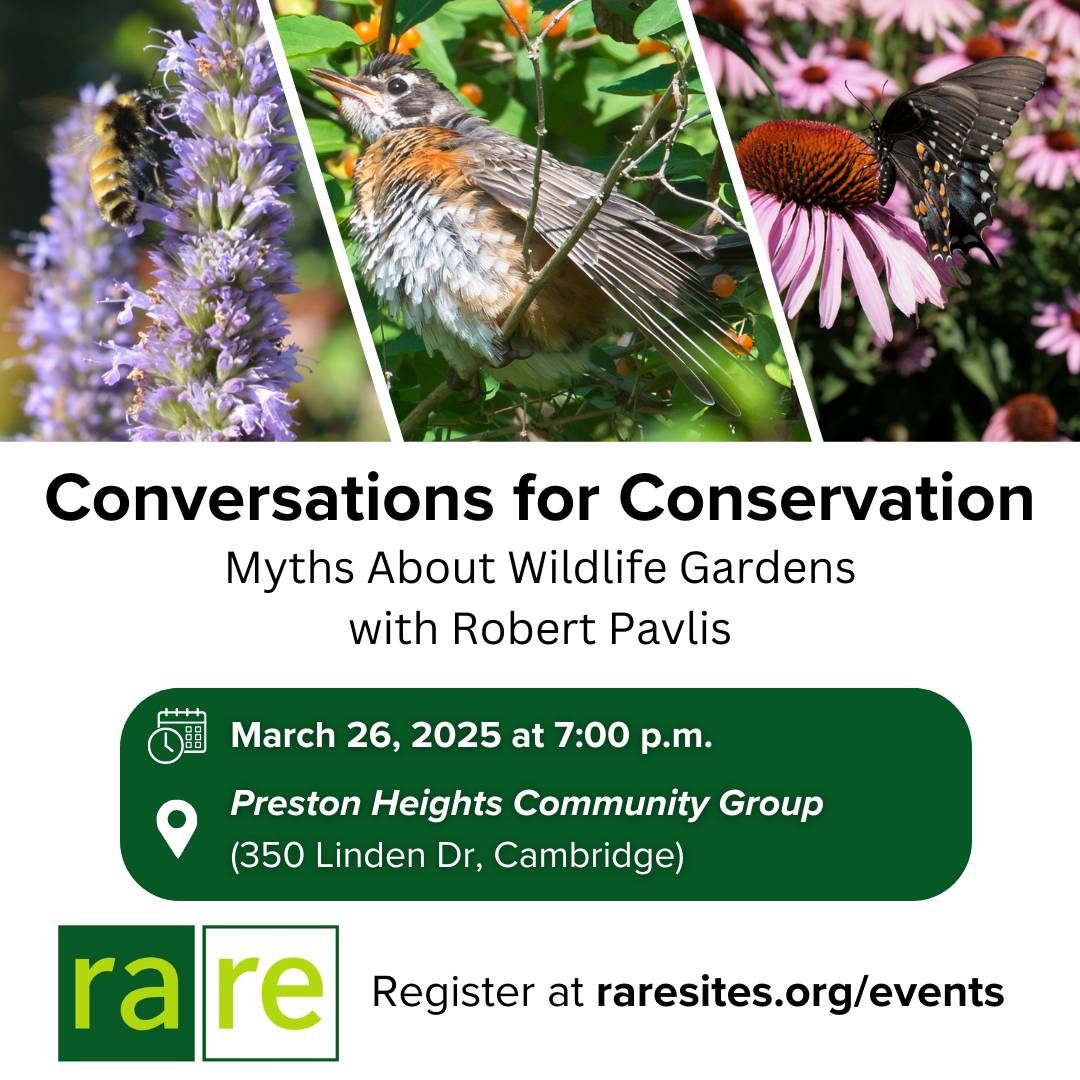 Conversations for Conservation
Myths About Wildlife Gardens
with Robert Pavlis

March 26, 2025 at 7:00 p.m.

Preston Heights Community Group
(350 Linden Dr, Cambridge)

rare

Register at raresites.org/events